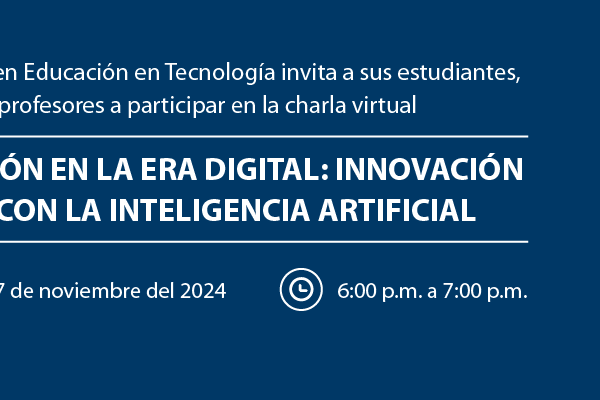 en Educación en Tecnología invita a sus estudiantes, profesores a participar en la charla virtual

ÓN EN LA ERA DIGITAL: INNOVACIÓN CON LA INTELIGENCIA ARTIFICIAL

7 de noviembre del 2024

6:00 p.m. a 7:00 p.m.